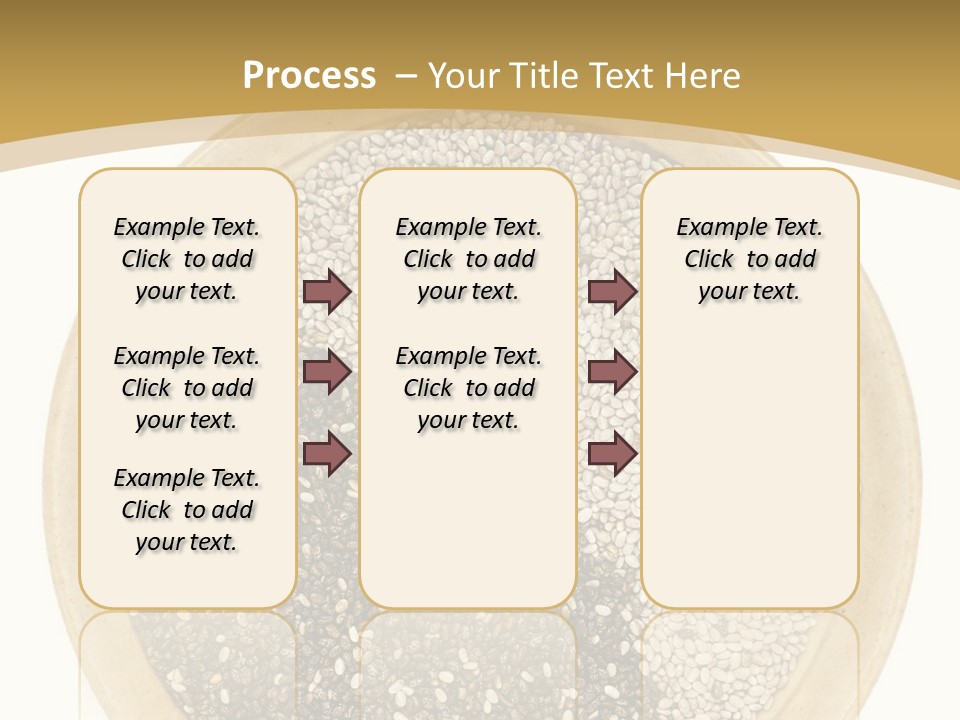 Process – Your Title Text Here

Example Text. Click to add your text.

Example Text. Click to add your text.

Example Text. Click to add your text.

Example Text. Click to add your text.

Example Text. Click to add your text.

Example Text. Click to add your text.